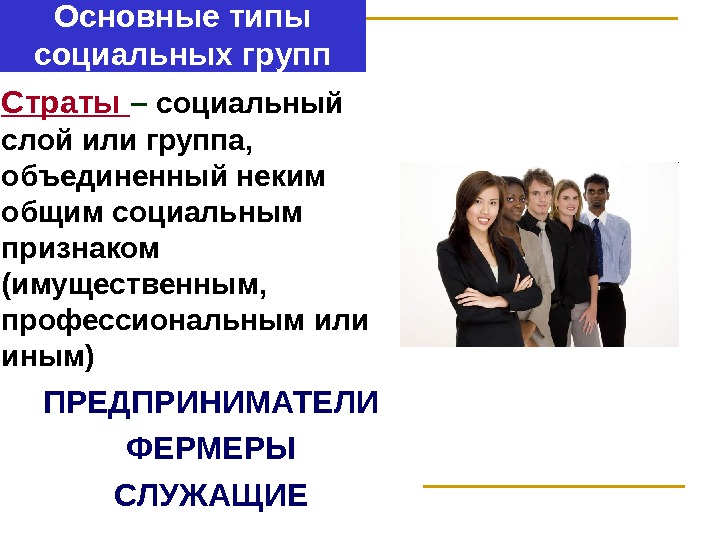 Основные типы социальных групп

Страты – социальный слой или группа, объединенный неким общим социальным признаком (имущественным, профессиональным или иным)

ПРЕДПРИНИМАТЕЛИ

ФЕРМЕРЫ

СЛУЖАЩИЕ